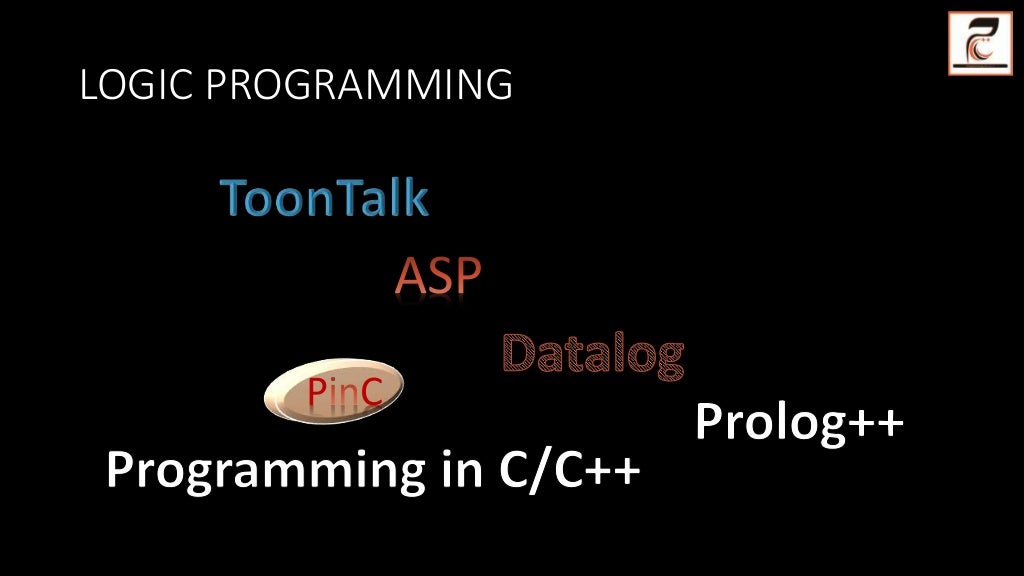 LOGIC PROGRAMMING

ToonTalk

ASP

Datalog

PinC

Prolog++

Programming in C/C++